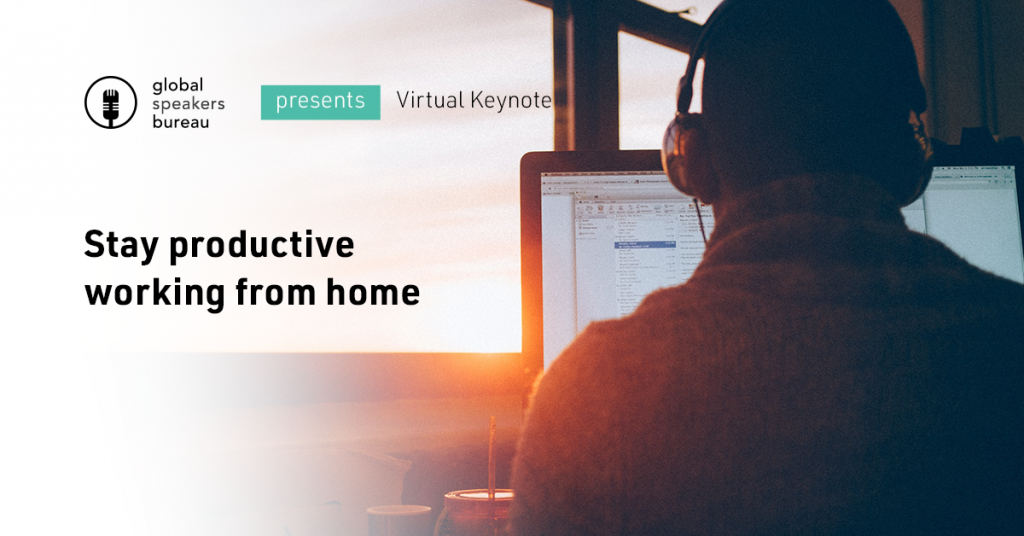 global speakers bureau

presents Virtual Keynote

Stay productive working from home